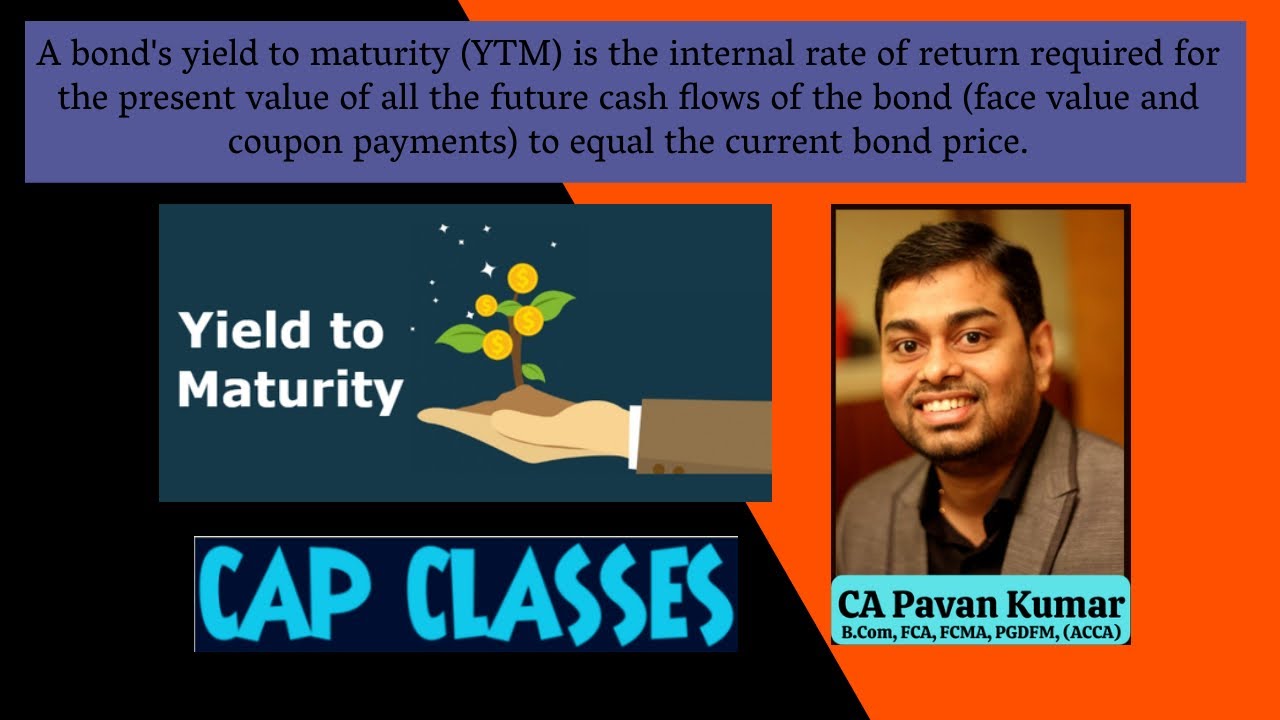 A bond's yield to maturity (YTM) is the internal rate of return required for the present value of all the future cash flows of the bond (face value and coupon payments) to equal the current bond price.

Yield to Maturity

CAP CLASSES

CA Pavan Kumar
B.Com, FCA, FCMA, PGDFM, (ACCA)